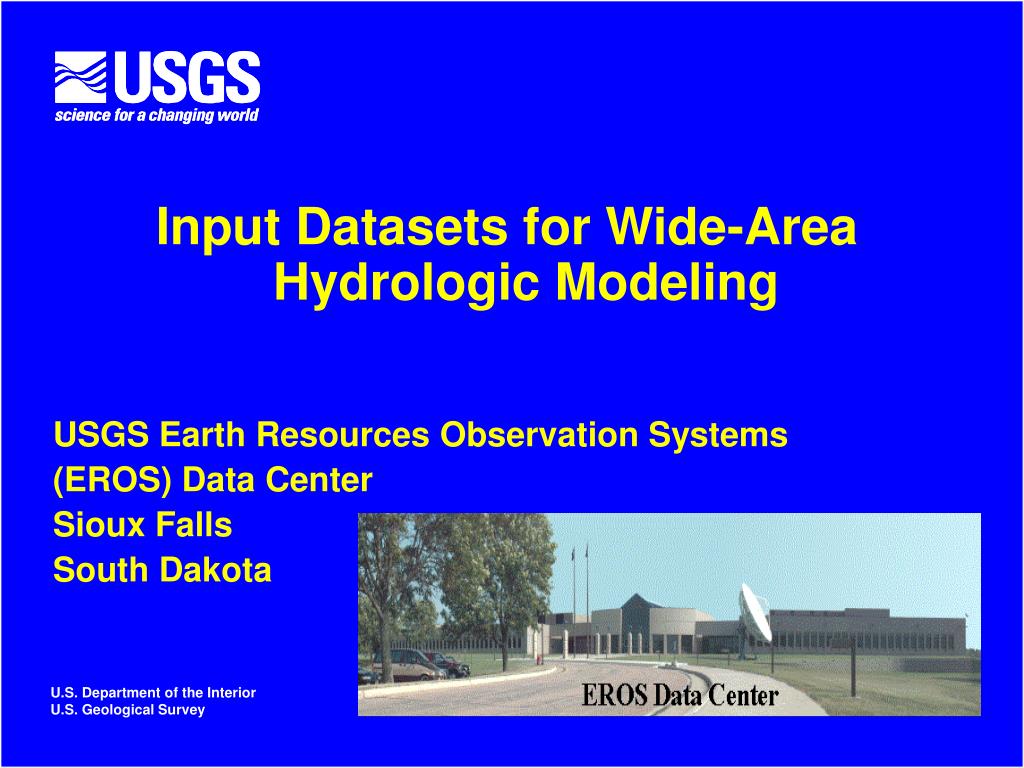 USGS
science for a changing world

Input Datasets for Wide-Area Hydrologic Modeling

USGS Earth Resources Observation Systems
(EROS) Data Center
Sioux Falls
South Dakota

EROS Data Center

U.S. Department of the Interior
U.S. Geological Survey